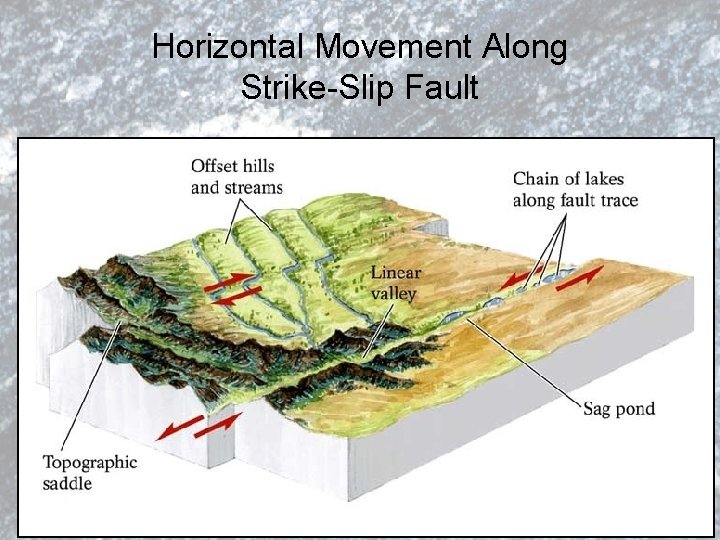 Horizontal Movement Along Strike-Slip Fault

Offset hills and streams

Chain of lakes along fault trace

Linear valley

Sag pond

Topographic saddle